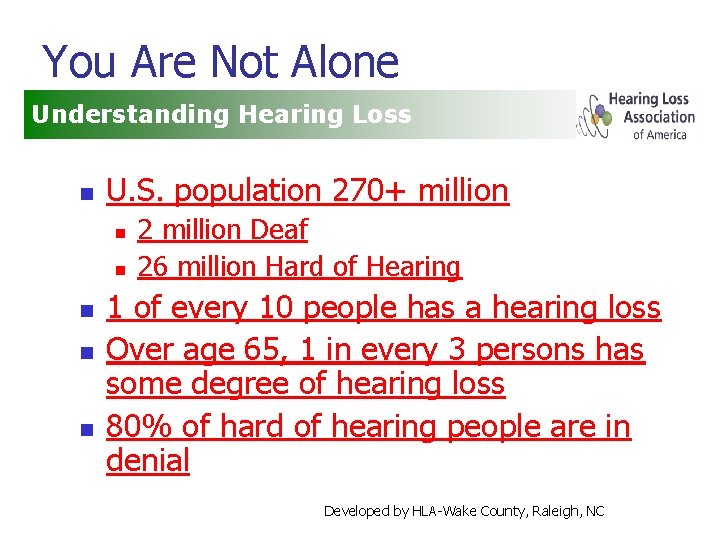 You Are Not Alone

Understanding Hearing Loss

Hearing Loss Association of America

- U.S. population 270+ million
  - 2 million Deaf
  - 26 million Hard of Hearing
- 1 of every 10 people has a hearing loss
- Over age 65, 1 in every 3 persons has some degree of hearing loss
- 80% of hard of hearing people are in denial

Developed by HLA-Wake County, Raleigh, NC